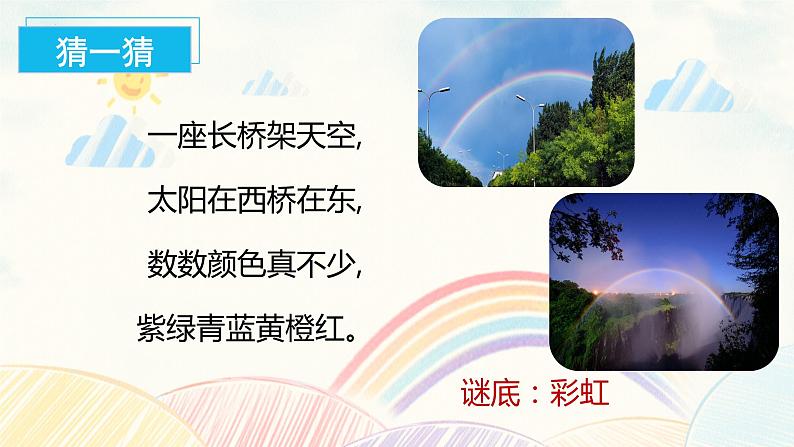 猜一猜

一座长桥架天空，
太阳在西桥在东，
数数颜色真不少，
紫绿青蓝黄橙红。

谜底：彩虹